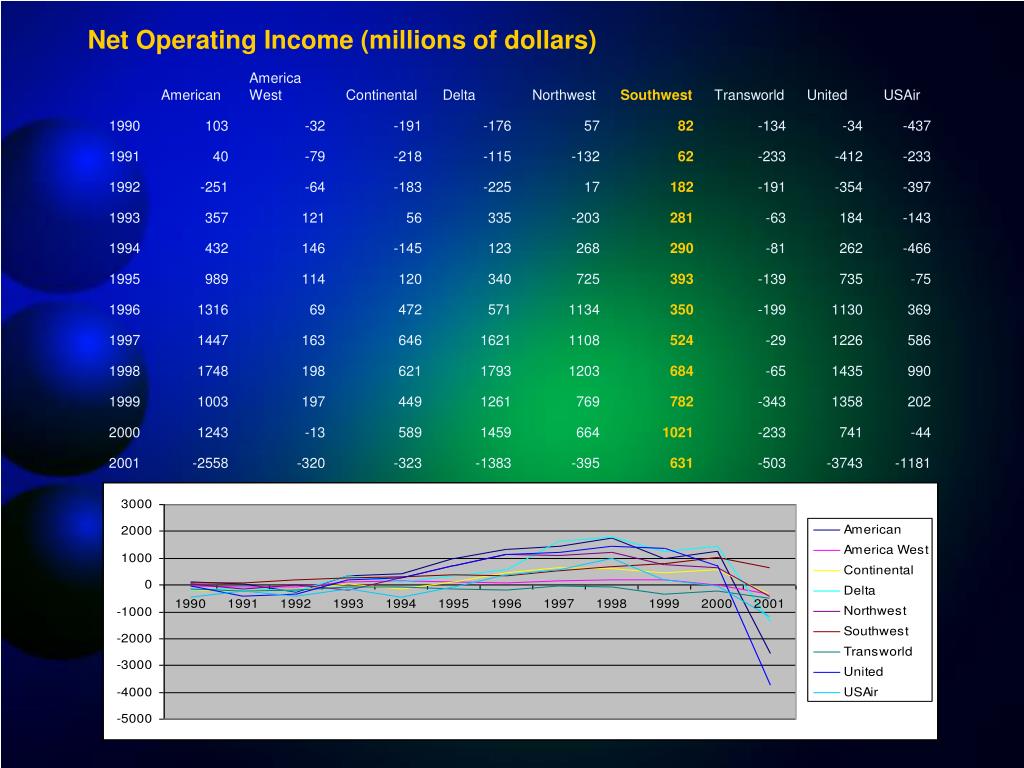 Net Operating Income (millions of dollars)

| | American | America West | Continental | Delta | Northwest | Southwest | Transworld | United | USAir |
|---|---|---|---|---|---|---|---|---|---|
| 1990 | 103 | -32 | -191 | -176 | 57 | 82 | -134 | -34 | -437 |
| 1991 | 40 | -79 | -218 | -115 | -132 | 62 | -233 | -412 | -233 |
| 1992 | -251 | -64 | -183 | -225 | 17 | 182 | -191 | -354 | -397 |
| 1993 | 357 | 121 | 56 | 335 | -203 | 281 | -63 | 184 | -143 |
| 1994 | 432 | 146 | -145 | 123 | 268 | 290 | -81 | 262 | -466 |
| 1995 | 989 | 114 | 120 | 340 | 725 | 393 | -139 | 735 | -75 |
| 1996 | 1316 | 69 | 472 | 571 | 1134 | 350 | -199 | 1130 | 369 |
| 1997 | 1447 | 163 | 646 | 1621 | 1108 | 524 | -29 | 1226 | 586 |
| 1998 | 1748 | 198 | 621 | 1793 | 1203 | 684 | -65 | 1435 | 990 |
| 1999 | 1003 | 197 | 449 | 1261 | 769 | 782 | -343 | 1358 | 202 |
| 2000 | 1243 | -13 | 589 | 1459 | 664 | 1021 | -233 | 741 | -44 |
| 2001 | -2558 | -320 | -323 | -1383 | -395 | 631 | -503 | -3743 | -1181 |

3000
2000
1000
0
-1000
-2000
-3000
-4000
-5000
1990 1991 1992 1993 1994 1995 1996 1997 1998 1999 2000 2001

American
America West
Continental
Delta
Northwest
Southwest
Transworld
United
USAir